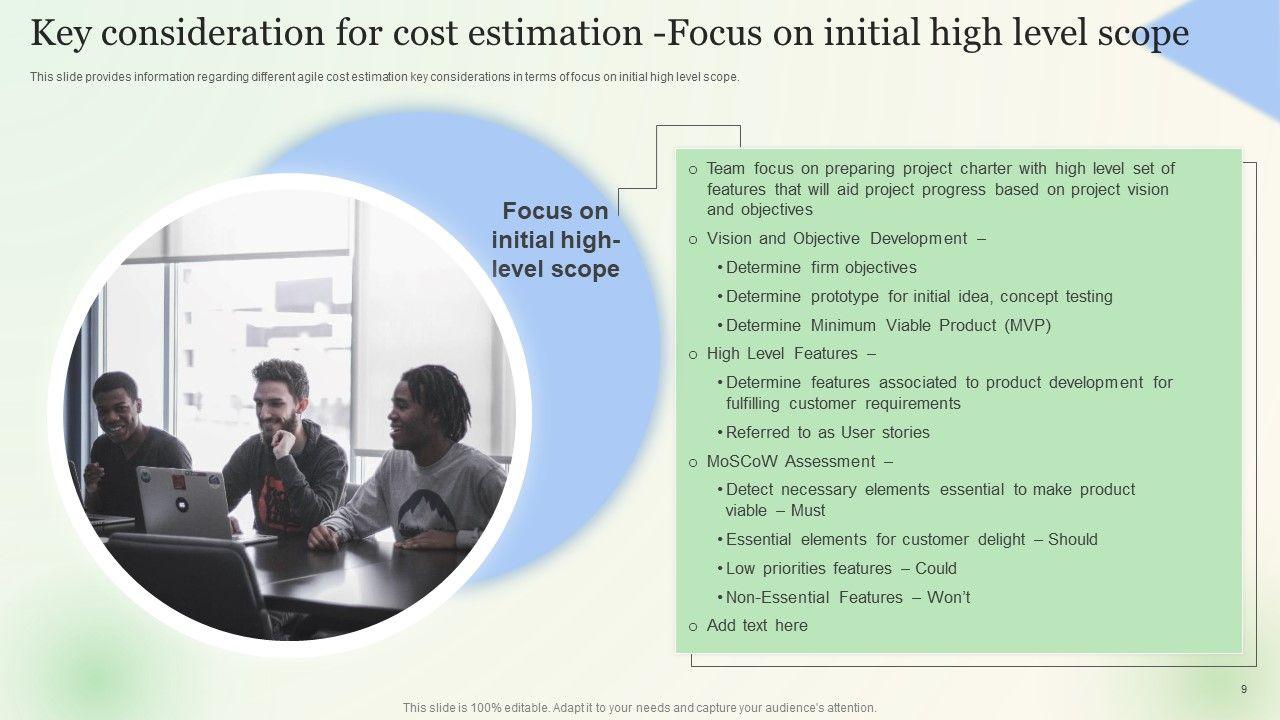 Key consideration for cost estimation -Focus on initial high level scope

This slide provides information regarding different agile cost estimation key considerations in terms of focus on initial high level scope.

Focus on initial high-level scope

o Team focus on preparing project charter with high level set of features that will aid project progress based on project vision and objectives

o Vision and Objective Development –

• Determine firm objectives

• Determine prototype for initial idea, concept testing

• Determine Minimum Viable Product (MVP)

o High Level Features –

• Determine features associated to product development for fulfilling customer requirements

• Referred to as User stories

o MoSCoW Assessment –

• Detect necessary elements essential to make product viable – Must

• Essential elements for customer delight – Should

• Low priorities features – Could

• Non-Essential Features – Won't

o Add text here

9

This slide is 100% editable. Adapt it to your needs and capture your audience's attention.